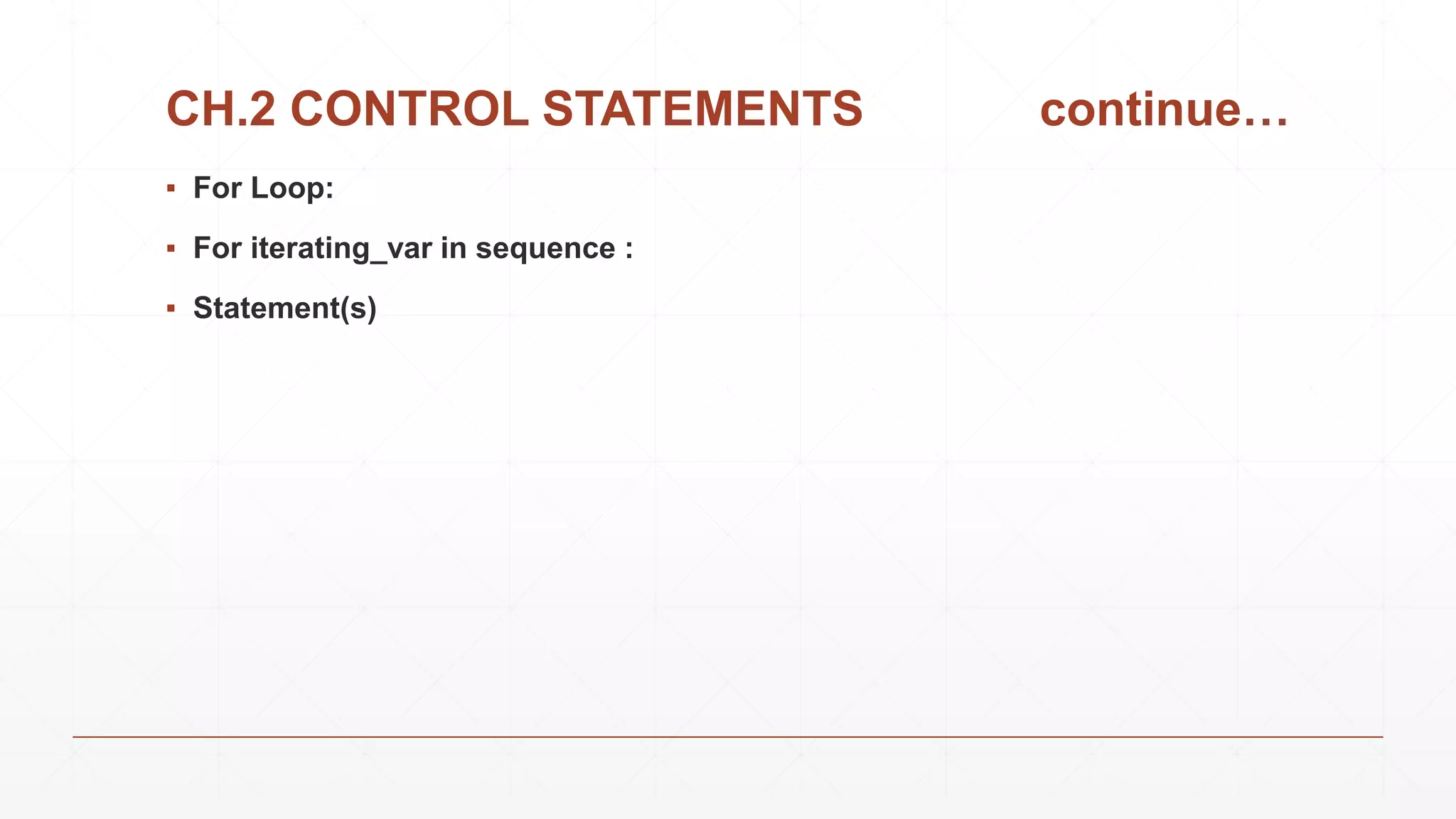 CH.2 CONTROL STATEMENTS continue…

▪ For Loop:

▪ For iterating_var in sequence :

▪ Statement(s)